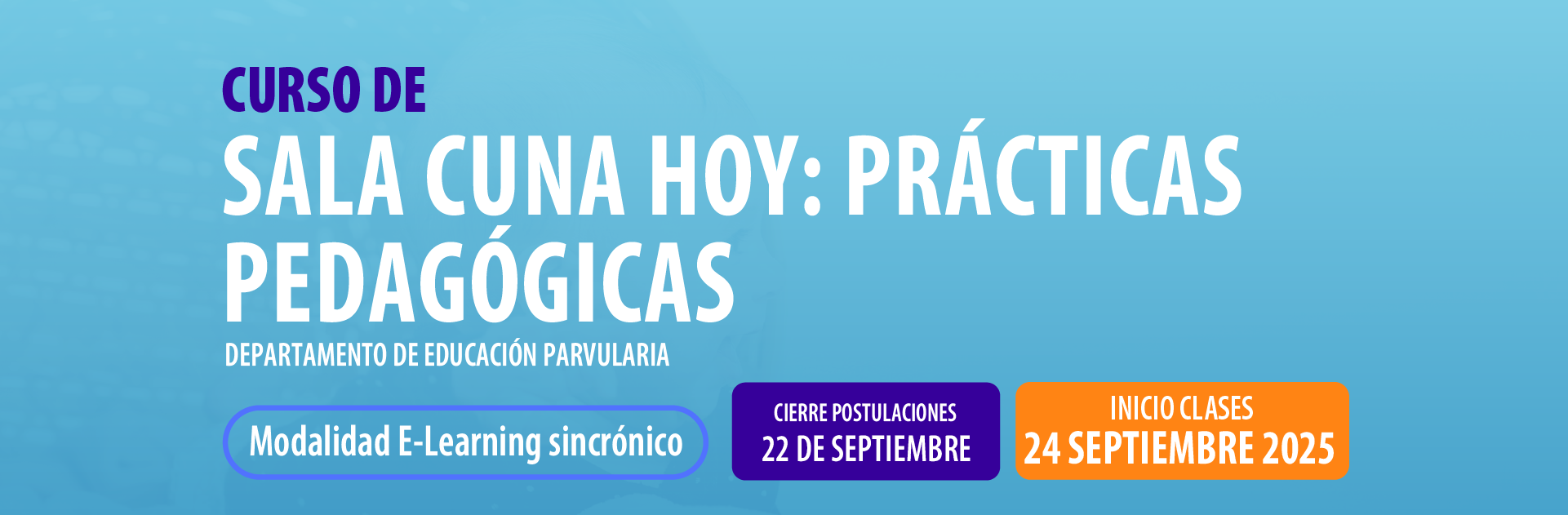 CURSO DE
SALA CUNA HOY: PRÁCTICAS PEDAGÓGICAS
DEPARTAMENTO DE EDUCACIÓN PARVULARIA

Modalidad E-Learning sincrónico

CIERRE POSTULACIONES
22 DE SEPTIEMBRE

INICIO CLASES
24 SEPTIEMBRE 2025